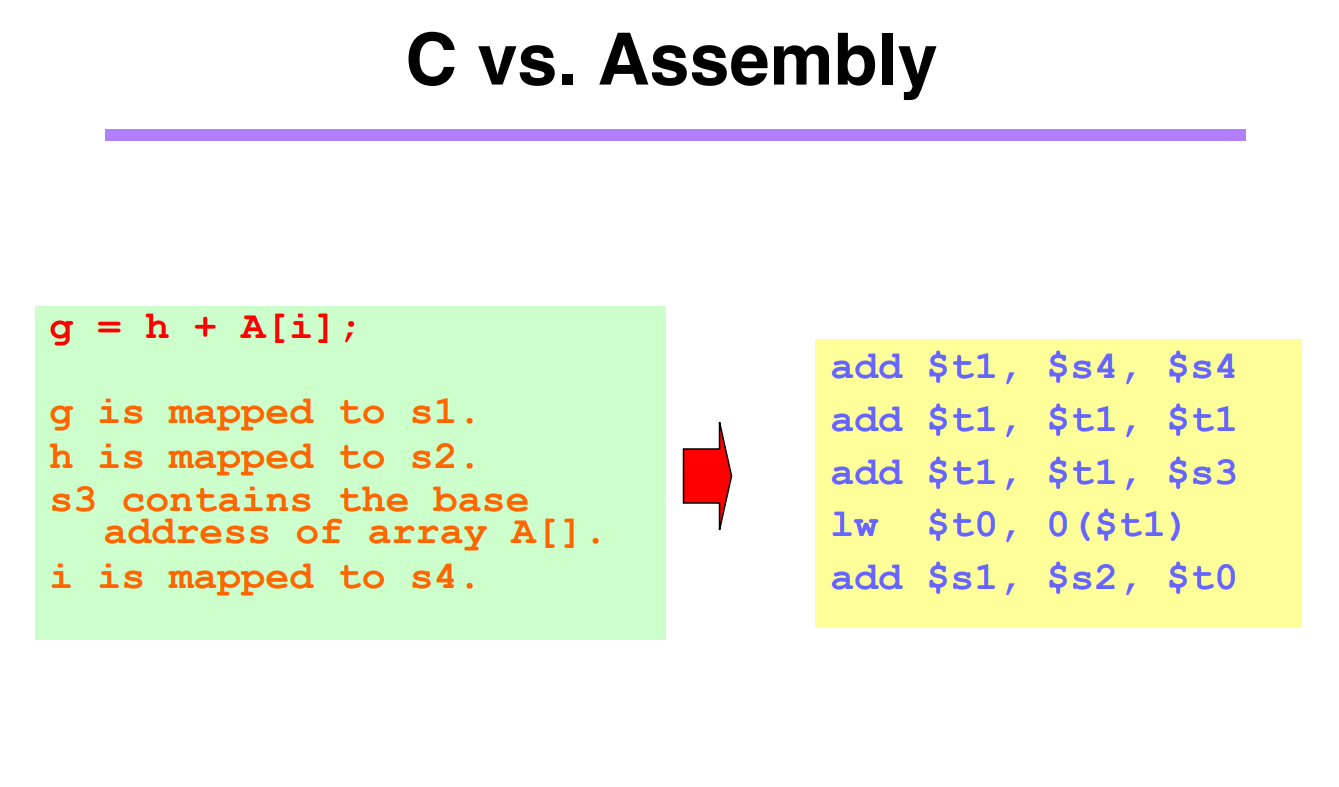 C vs. Assembly

g = h + A[i];

g is mapped to s1.
h is mapped to s2.
s3 contains the base address of array A[].
i is mapped to s4.

add \$t1, \$s4, \$s4
add \$t1, \$t1, \$t1
add \$t1, \$t1, \$s3
lw \$t0, 0(\$t1)
add \$s1, \$s2, \$t0